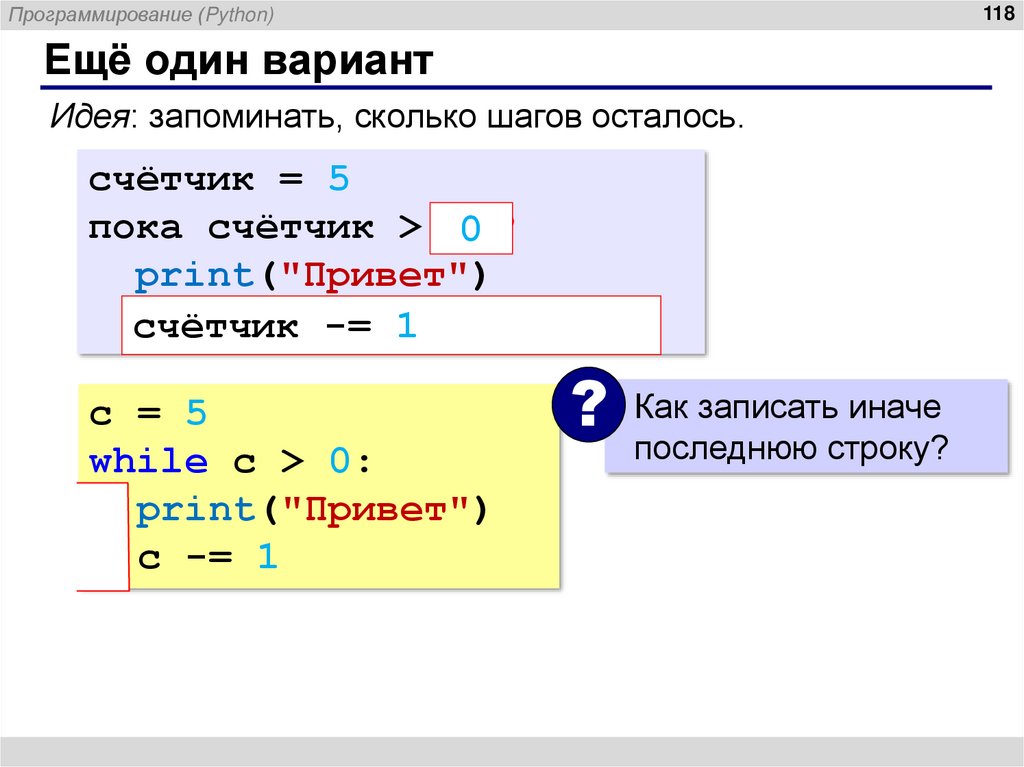 Программирование (Python)

118

Ещё один вариант

Идея: запоминать, сколько шагов осталось.

счётчик = 5
пока счётчик > 0
print("Привет")
счётчик -= 1

c = 5
while c > 0:
print("Привет")
c -= 1

?

Как записать иначе последнюю строку?